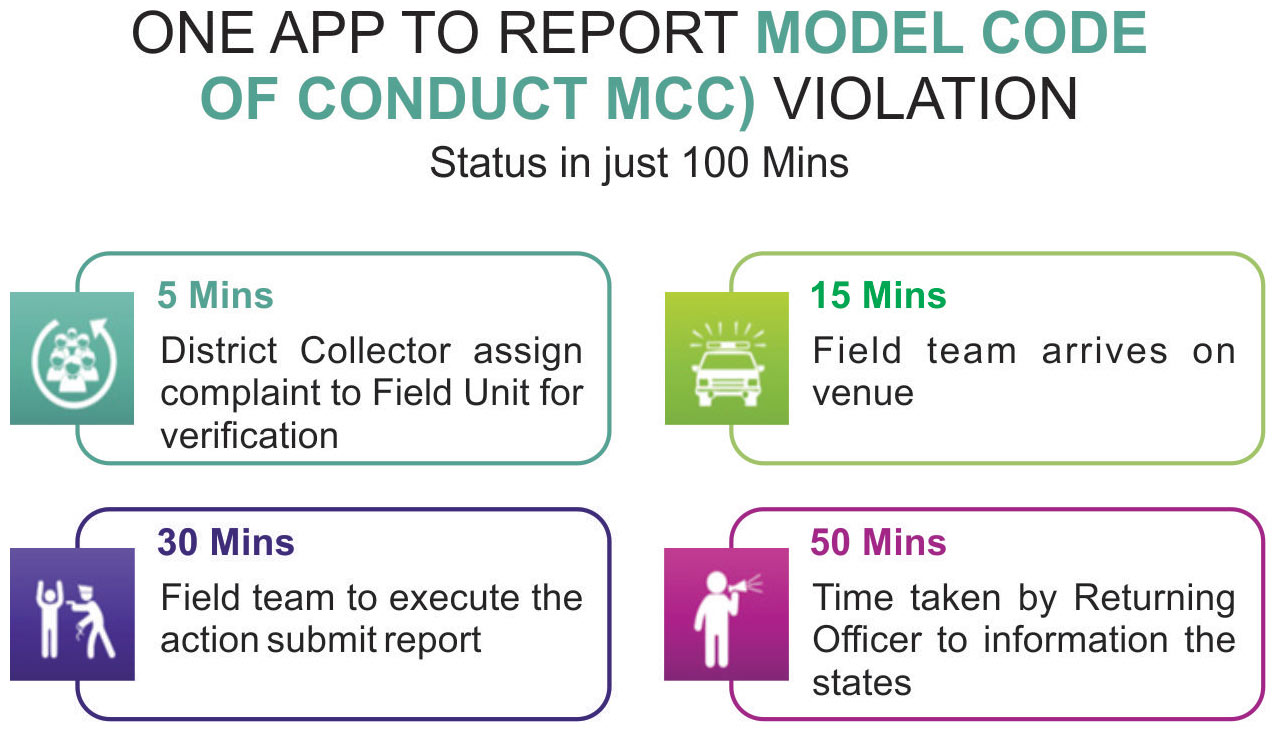 ONE APP TO REPORT MODEL CODE OF CONDUCT MCC) VIOLATION

Status in just 100 Mins

5 Mins

District Collector assign complaint to Field Unit for verification

15 Mins

Field team arrives on venue

30 Mins

Field team to execute the action submit report

50 Mins

Time taken by Returning Officer to information the states